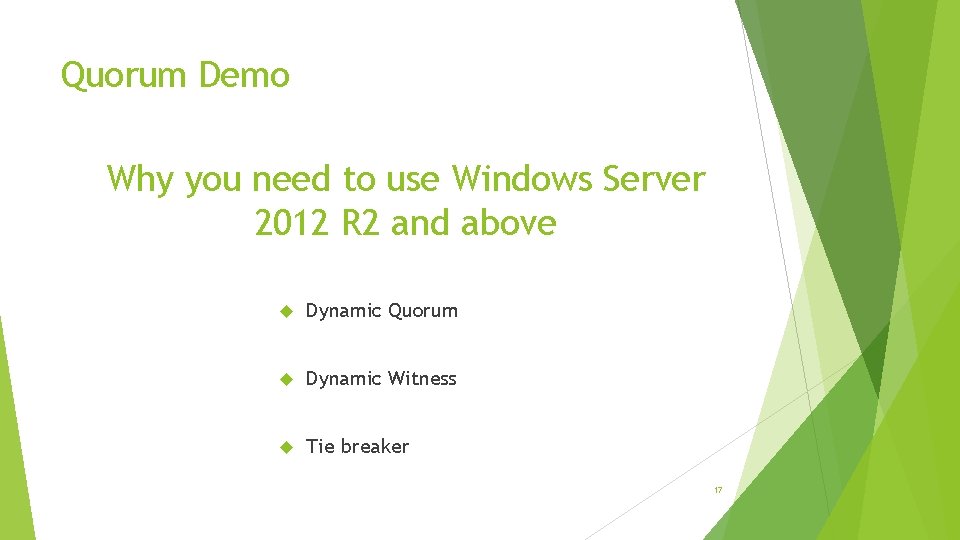 Quorum Demo

Why you need to use Windows Server 2012 R2 and above

Dynamic Quorum

Dynamic Witness

Tie breaker

17